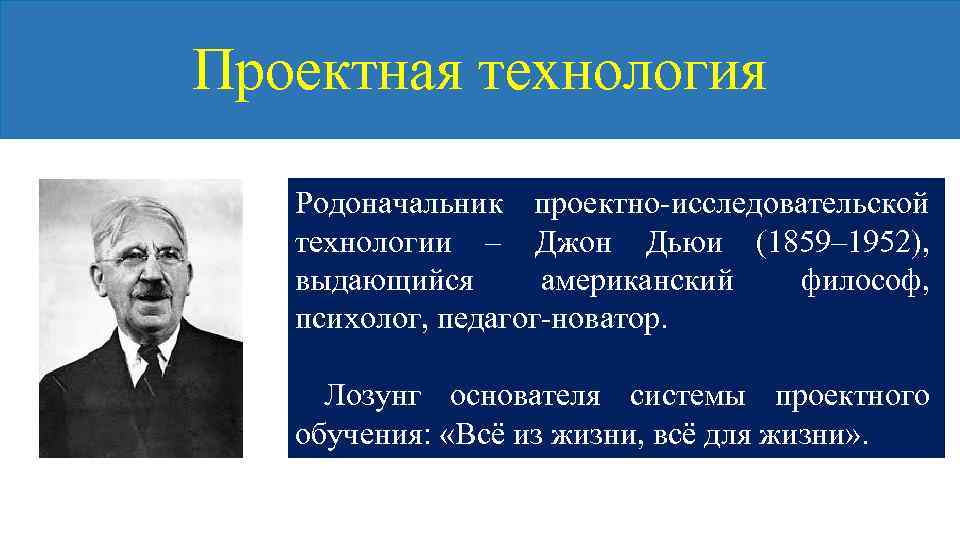 Проектная технология

Родоначальник проектно-исследовательской технологии – Джон Дьюи (1859–1952), выдающийся американский философ, психолог, педагог-новатор.

Лозунг основателя системы проектного обучения: «Всё из жизни, всё для жизни».